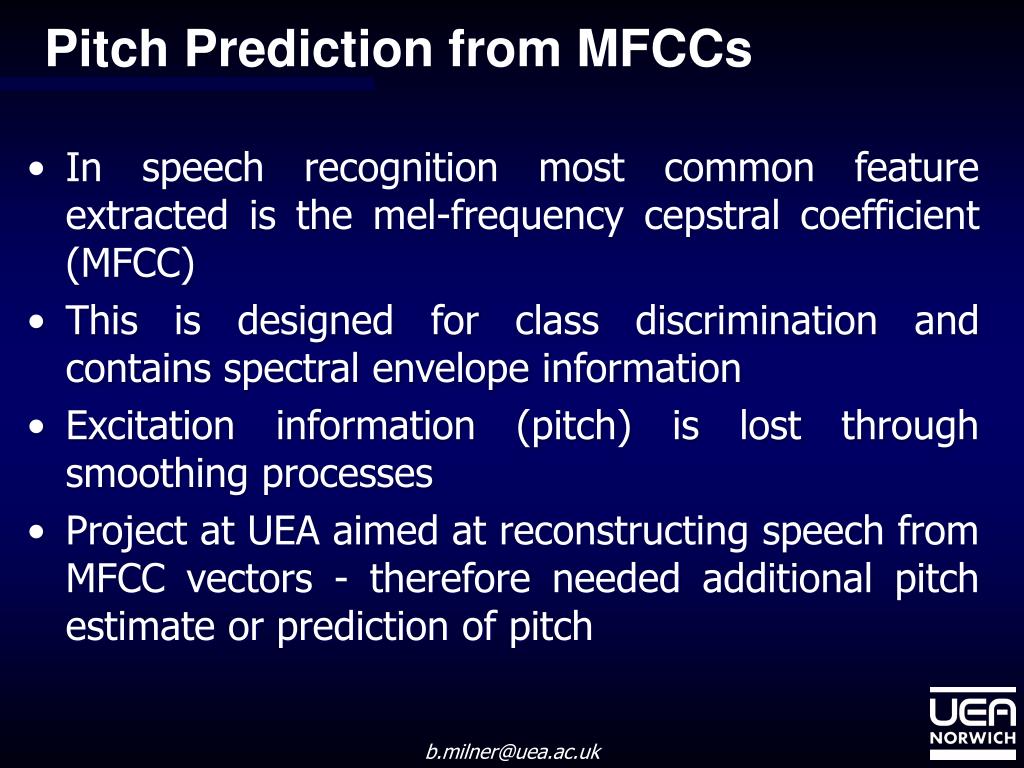 Pitch Prediction from MFCCs

• In speech recognition most common feature extracted is the mel-frequency cepstral coefficient (MFCC)
• This is designed for class discrimination and contains spectral envelope information
• Excitation information (pitch) is lost through smoothing processes
• Project at UEA aimed at reconstructing speech from MFCC vectors - therefore needed additional pitch estimate or prediction of pitch

b.milner@uea.ac.uk

UEA
NORWICH